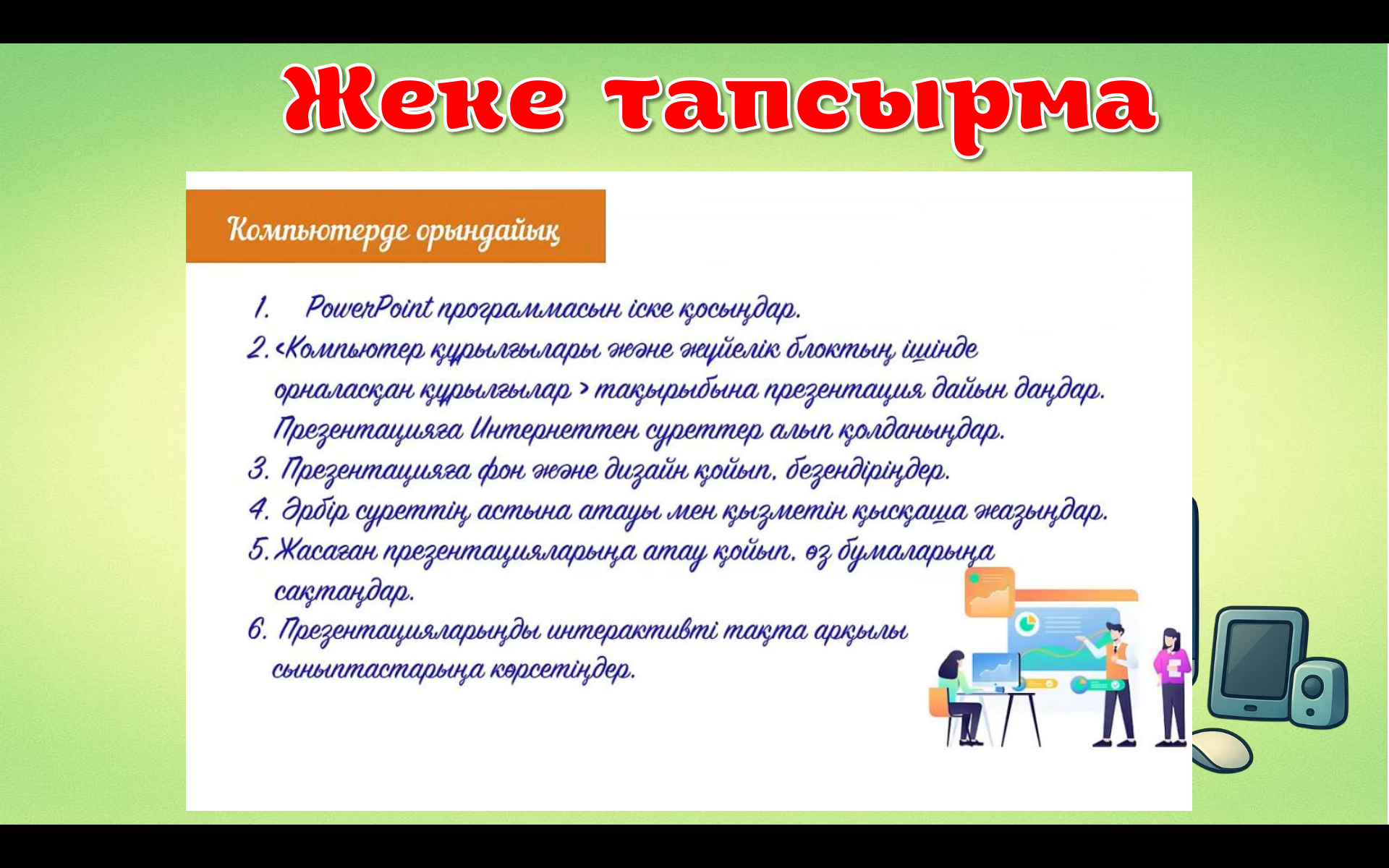 Жеке тапсырма

Компьютерде орындайық

1. PowerPoint программасын іске қосыңдар.
2. <Компьютер құрылғылары және жүйелік блоктың ішінде орналасқан құрылғылар > тақырыбына презентация дайын даңдар. Презентацияға Интернеттен суреттер алып қолданыңдар.
3. Презентацияға фон және дизайн қойып, безендіріңдер.
4. Әрбір суреттің астына атауы мен қызметін қысқаша жазыңдар.
5. Жасаған презентацияларыңа атау қойып, өз бумаларыңа сақтаңдар.
6. Презентацияларыңды интерактивті тақта арқылы сыныптастарыңа көрсетіңдер.